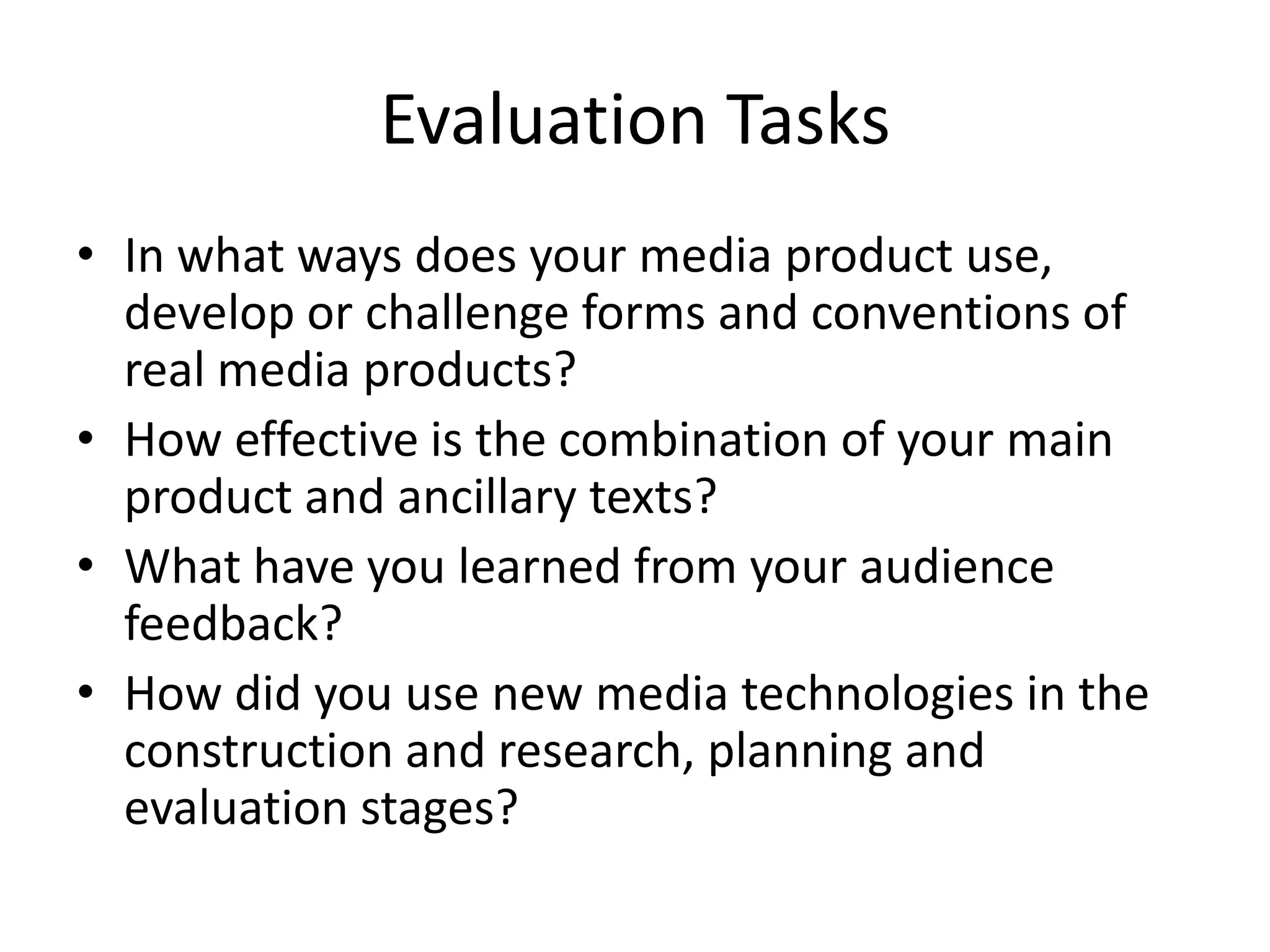 Evaluation Tasks

• In what ways does your media product use, develop or challenge forms and conventions of real media products?
• How effective is the combination of your main product and ancillary texts?
• What have you learned from your audience feedback?
• How did you use new media technologies in the construction and research, planning and evaluation stages?